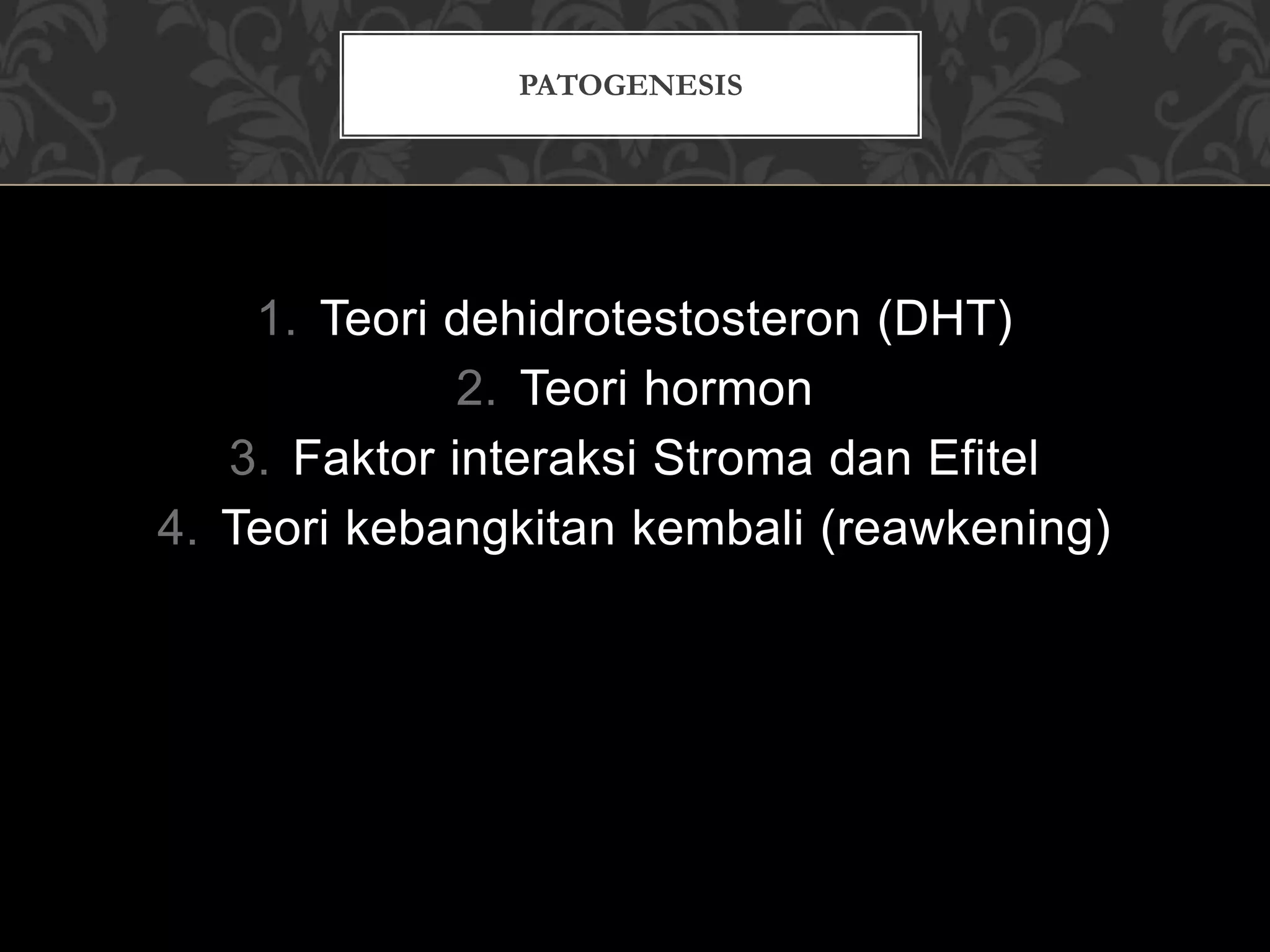 PATOGENESIS

1. Teori dehidrotestosteron (DHT)
2. Teori hormon
3. Faktor interaksi Stroma dan Efitel
4. Teori kebangkitan kembali (reawkening)